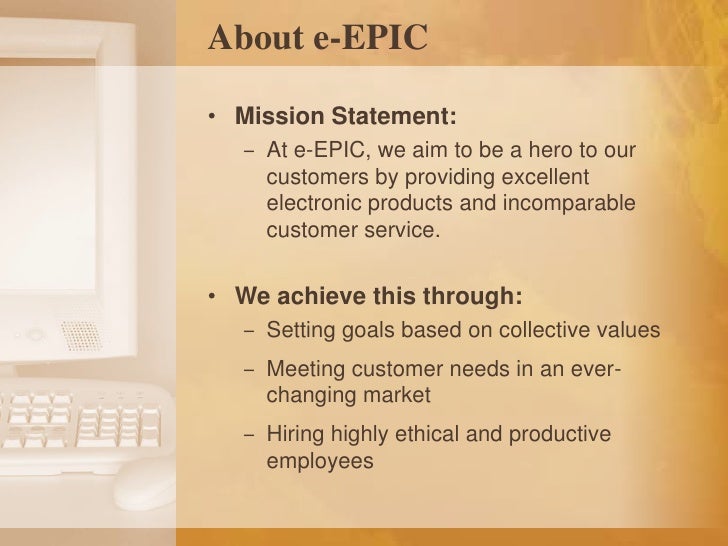 About e-EPIC

• Mission Statement:
– At e-EPIC, we aim to be a hero to our customers by providing excellent electronic products and incomparable customer service.

• We achieve this through:
– Setting goals based on collective values
– Meeting customer needs in an ever-changing market
– Hiring highly ethical and productive employees